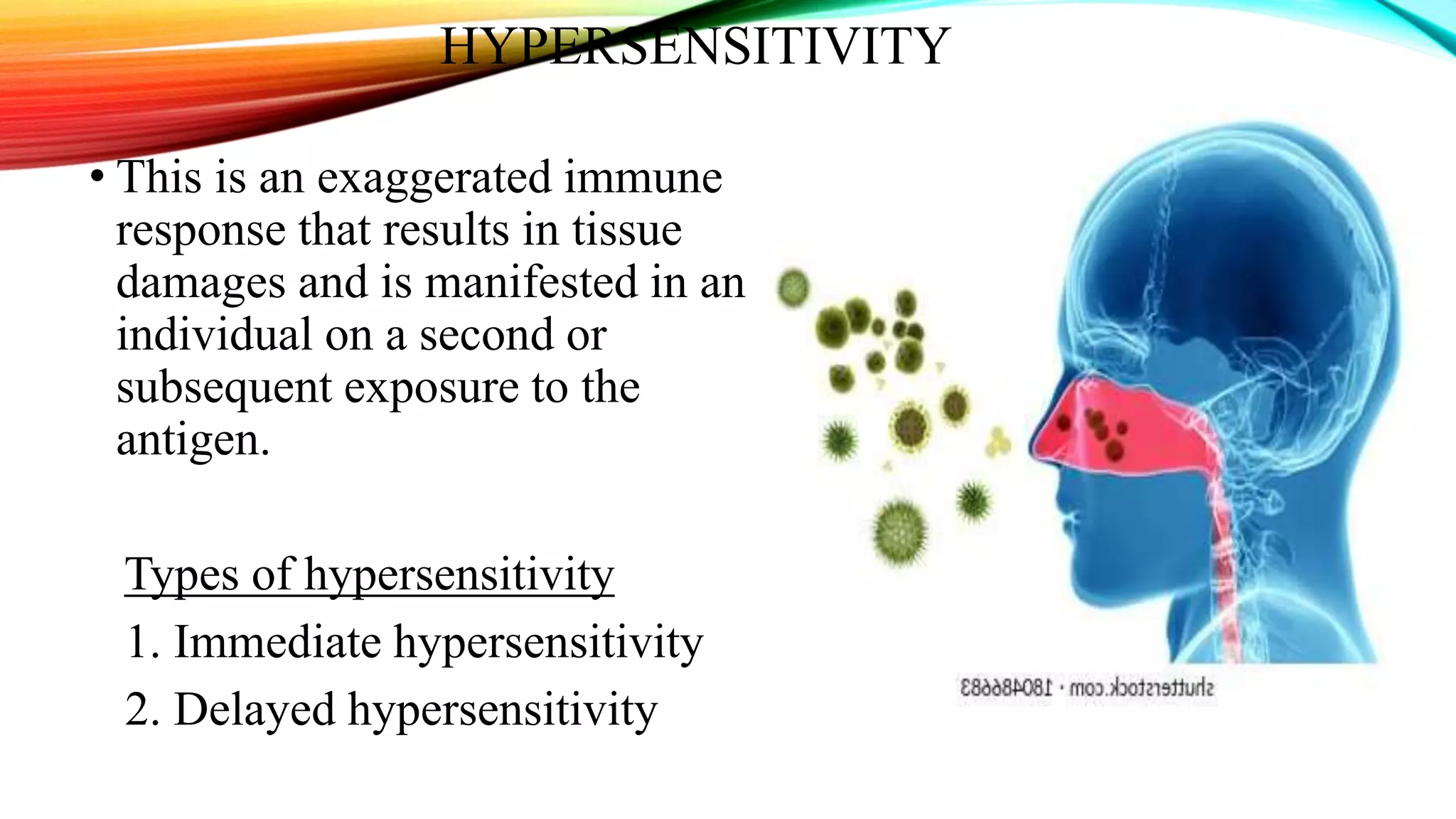 HYPERSENSITIVITY

• This is an exaggerated immune response that results in tissue damages and is manifested in an individual on a second or subsequent exposure to the antigen.

Types of hypersensitivity

1. Immediate hypersensitivity

2. Delayed hypersensitivity

shutterstock.com · 1804866683